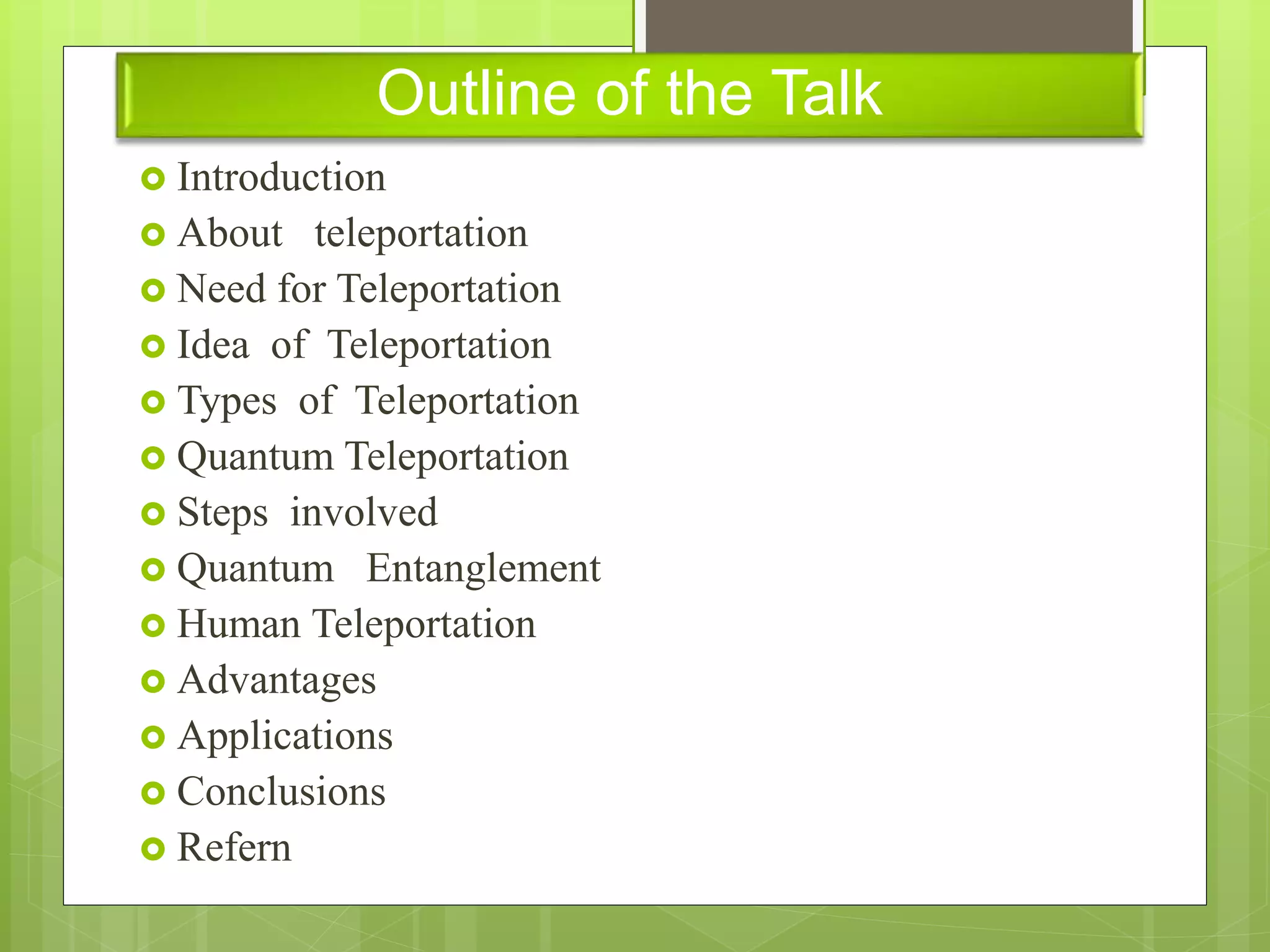 Outline of the Talk

Introduction
About teleportation
Need for Teleportation
Idea of Teleportation
Types of Teleportation
Quantum Teleportation
Steps involved
Quantum Entanglement
Human Teleportation
Advantages
Applications
Conclusions
Refern